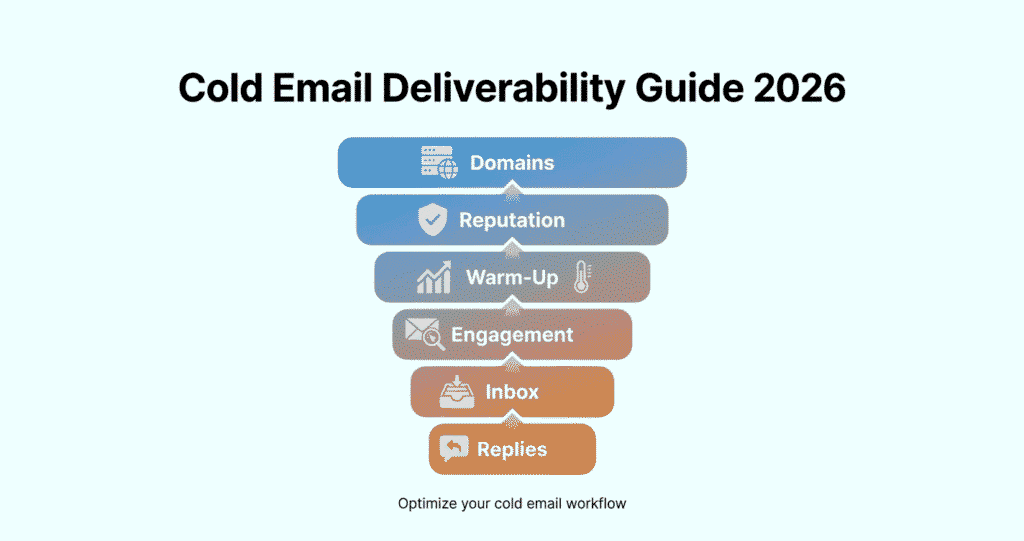 Cold Email Deliverability Guide 2026

Domains

Reputation

Warm-Up

Engagement

Inbox

Replies

Optimize your cold email workflow